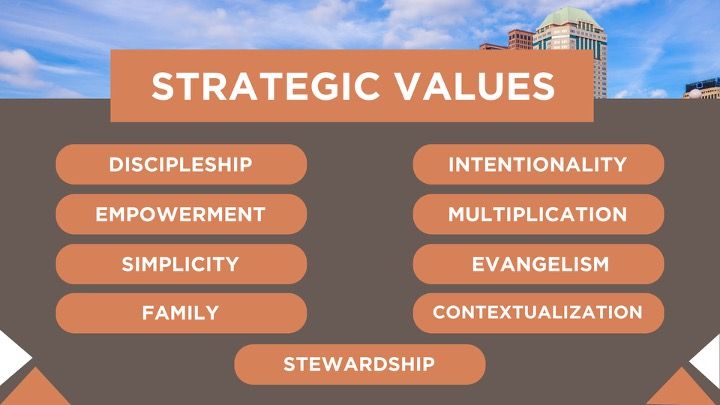 STRATEGIC VALUES

DISCIPLESHIP

EMPOWERMENT

SIMPLICITY

FAMILY

INTENTIONALITY

MULTIPLICATION

EVANGELISM

CONTEXTUALIZATION

STEWARDSHIP